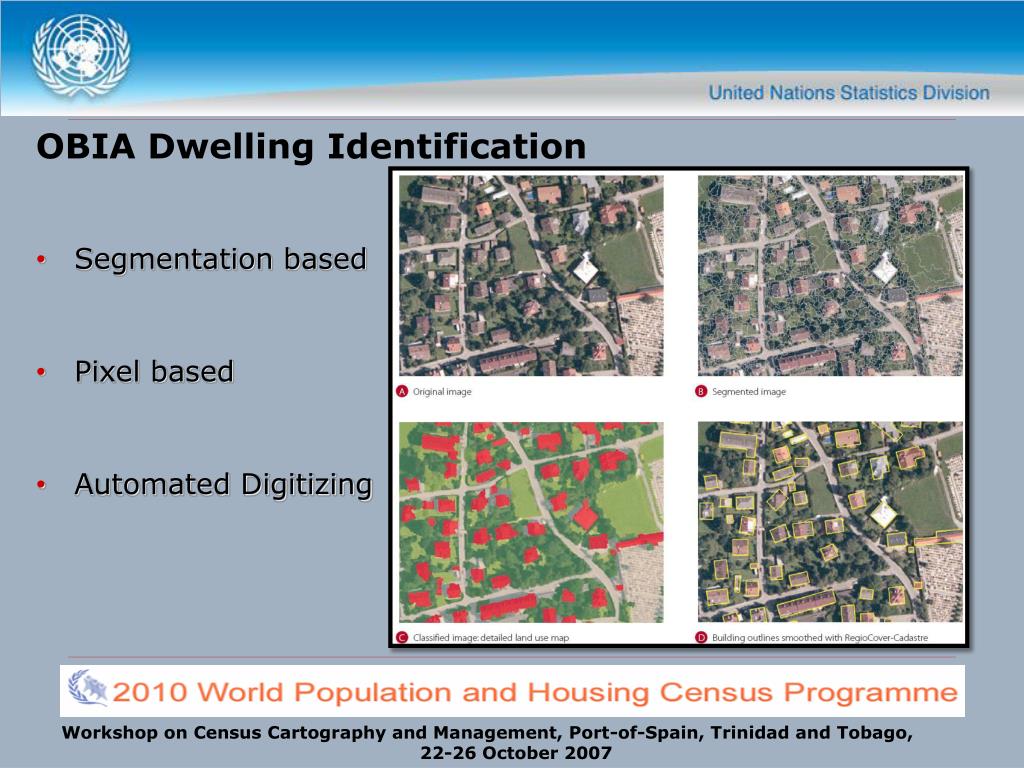 United Nations Statistics Division

OBIA Dwelling Identification

• Segmentation based

• Pixel based

• Automated Digitizing

A Original image

B Segmented image

C Classified image: detailed land use map

D Building outlines smoothed with RegioCover-Cadastre

2010 World Population and Housing Census Programme

Workshop on Census Cartography and Management, Port-of-Spain, Trinidad and Tobago, 22-26 October 2007